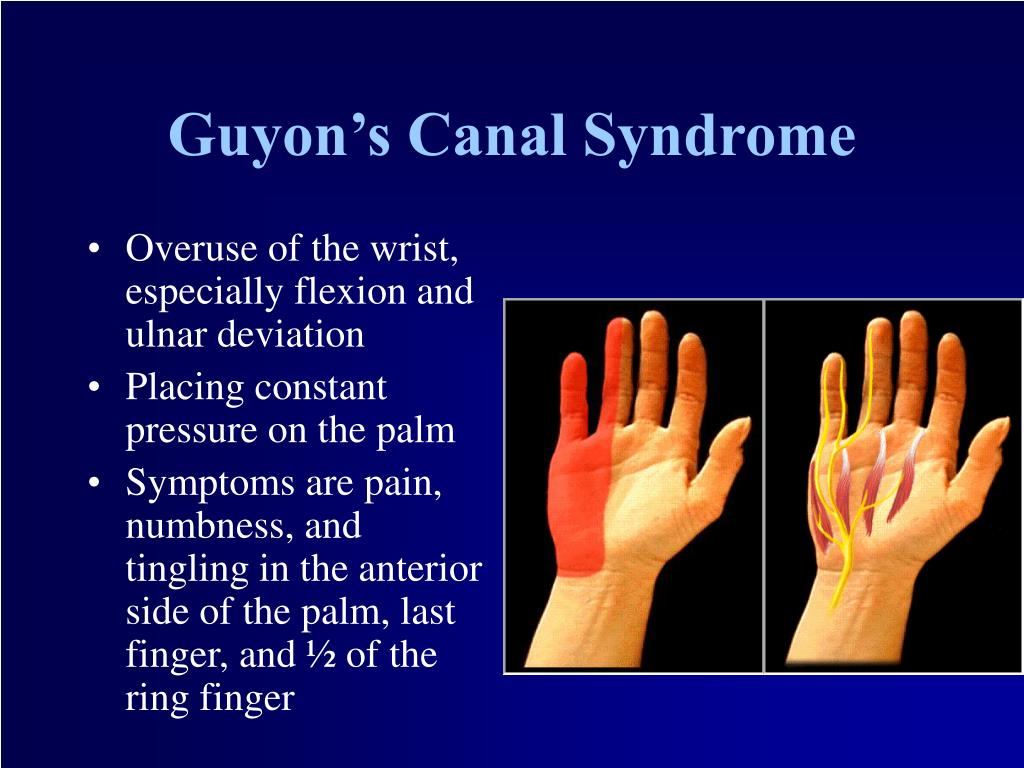 Guyon’s Canal Syndrome

• Overuse of the wrist, especially flexion and ulnar deviation
• Placing constant pressure on the palm
• Symptoms are pain, numbness, and tingling in the anterior side of the palm, last finger, and ½ of the ring finger